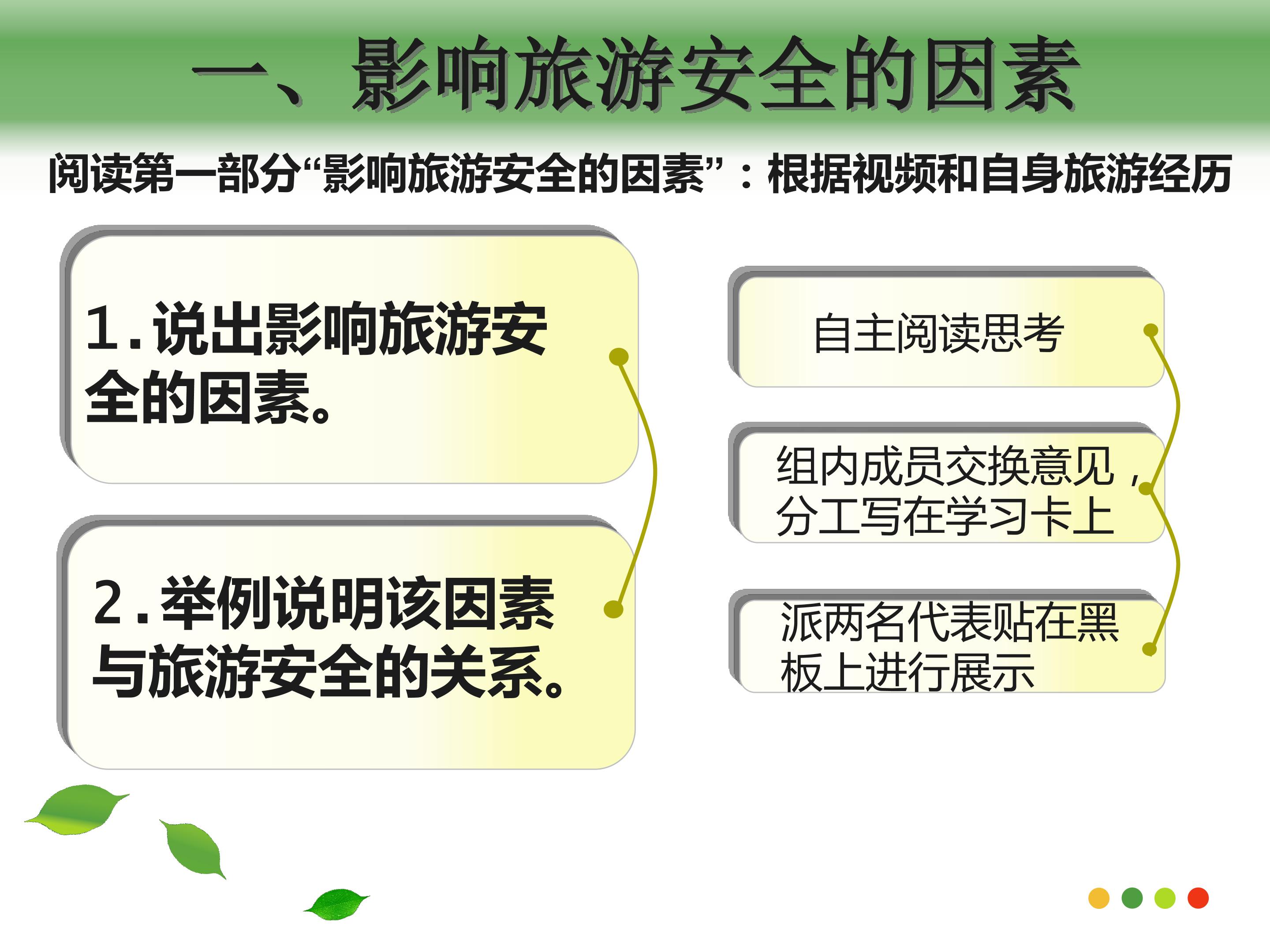 一、影响旅游安全的因素

阅读第一部分“影响旅游安全的因素”：根据视频和自身旅游经历

1.说出影响旅游安全的因素。

2.举例说明该因素与旅游安全的关系。

自主阅读思考

组内成员交换意见，分工写在学习卡上

派两名代表贴在黑板上进行展示